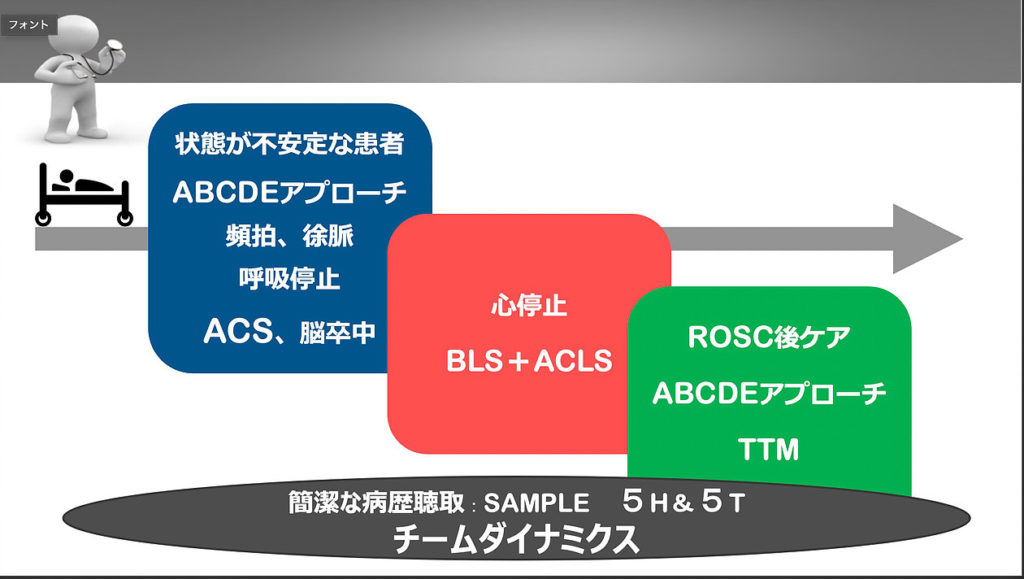 フォント

状態が不安定な患者
ABCDEアプローチ
頻拍、徐脈
呼吸停止
ACS、脳卒中

心停止
BLS＋ACLS

ROSC後ケア
ABCDEアプローチ
TTM

簡潔な病歴聴取：SAMPLE　５H＆５T
チームダイナミクス